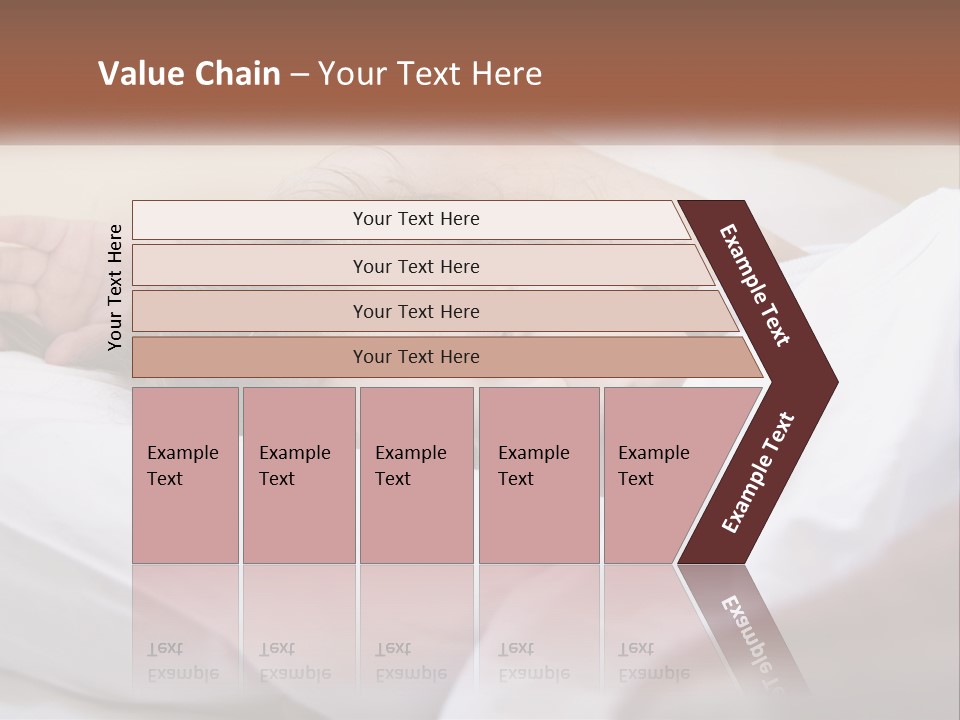 Value Chain – Your Text Here

Your Text Here

Your Text Here

Your Text Here

Your Text Here

Your Text Here

Example Text

Example Text

Example Text

Example Text

Example Text

Example Text

Example Text